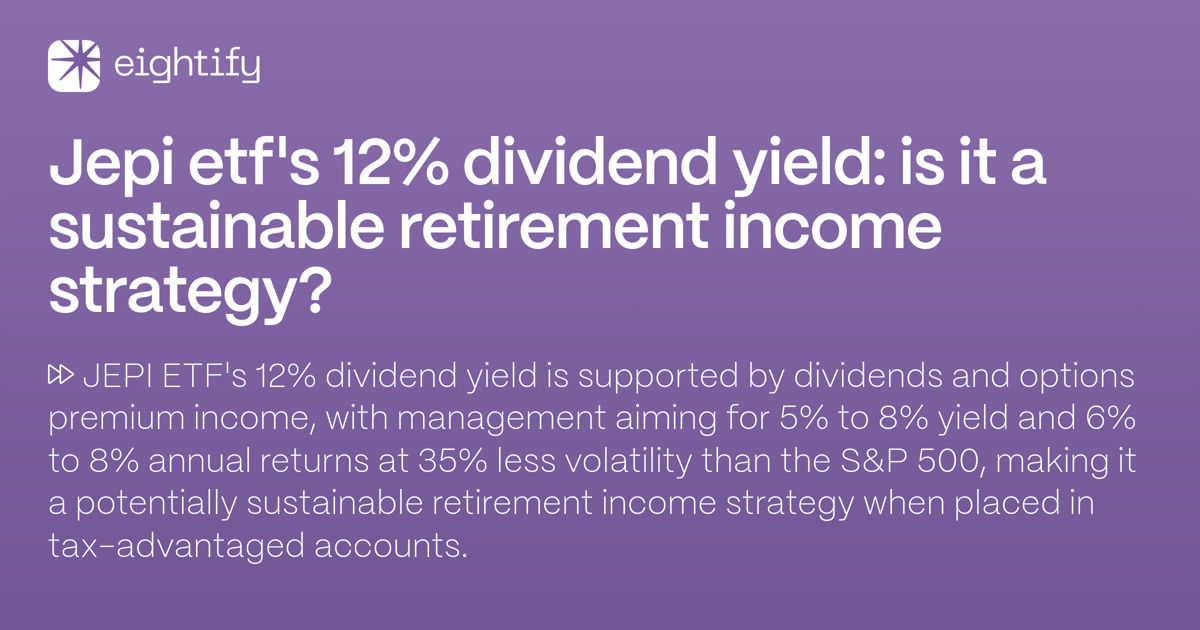 eightify

Jepi etf's 12% dividend yield: is it a sustainable retirement income strategy?

⏩ JEPI ETF's 12% dividend yield is supported by dividends and options premium income, with management aiming for 5% to 8% yield and 6% to 8% annual returns at 35% less volatility than the S&P 500, making it a potentially sustainable retirement income strategy when placed in tax-advantaged accounts.